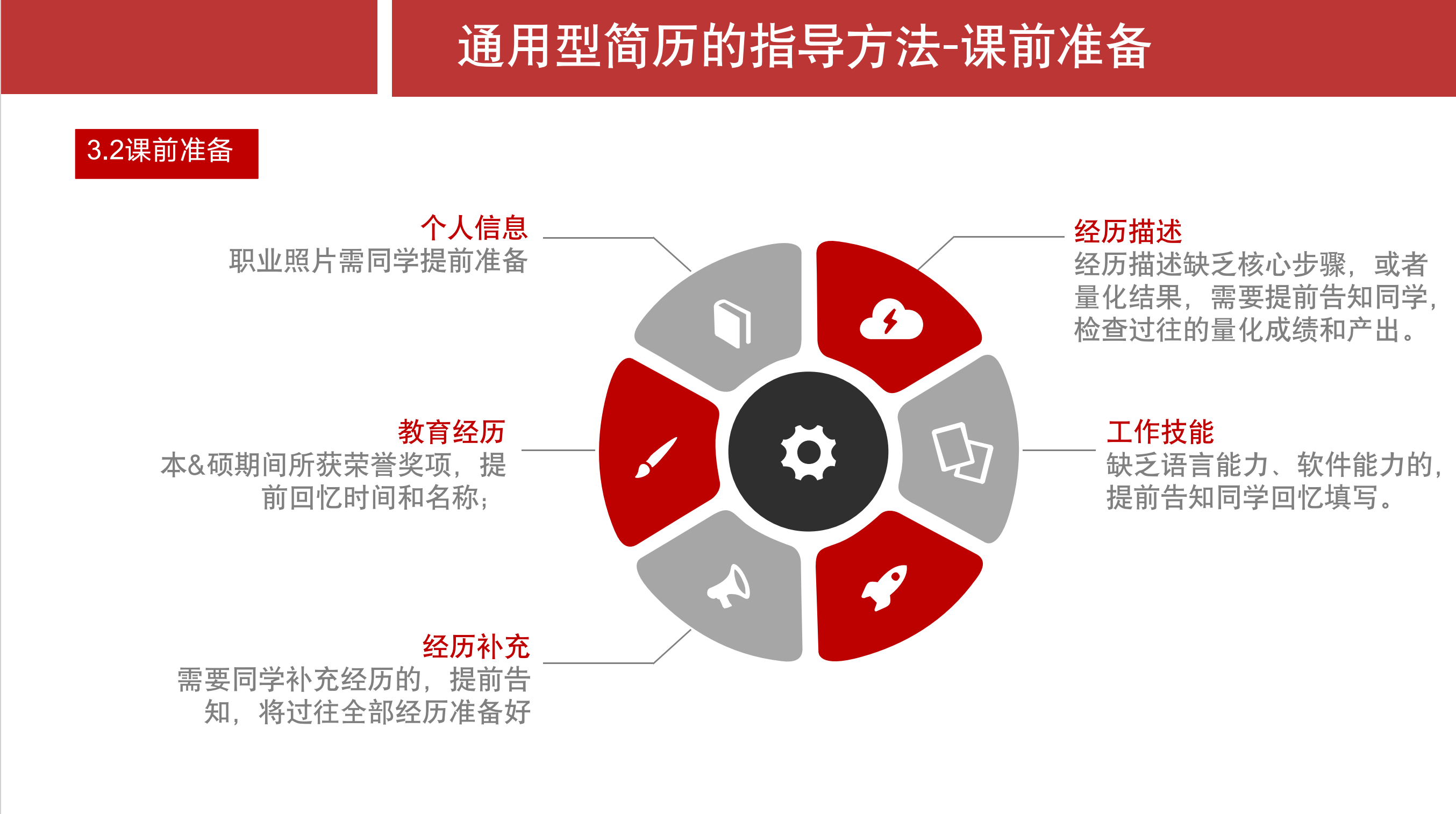 通用型简历的指导方法-课前准备

3.2课前准备

个人信息
职业照片需同学提前准备

教育经历
本&硕期间所获荣誉奖项，提前回忆时间和名称；

经历补充
需要同学补充经历的，提前告知，将过往全部经历准备好

经历描述
经历描述缺乏核心步骤，或者量化结果，需要提前告知同学，检查过往的量化成绩和产出。

工作技能
缺乏语言能力、软件能力的，提前告知同学回忆填写。